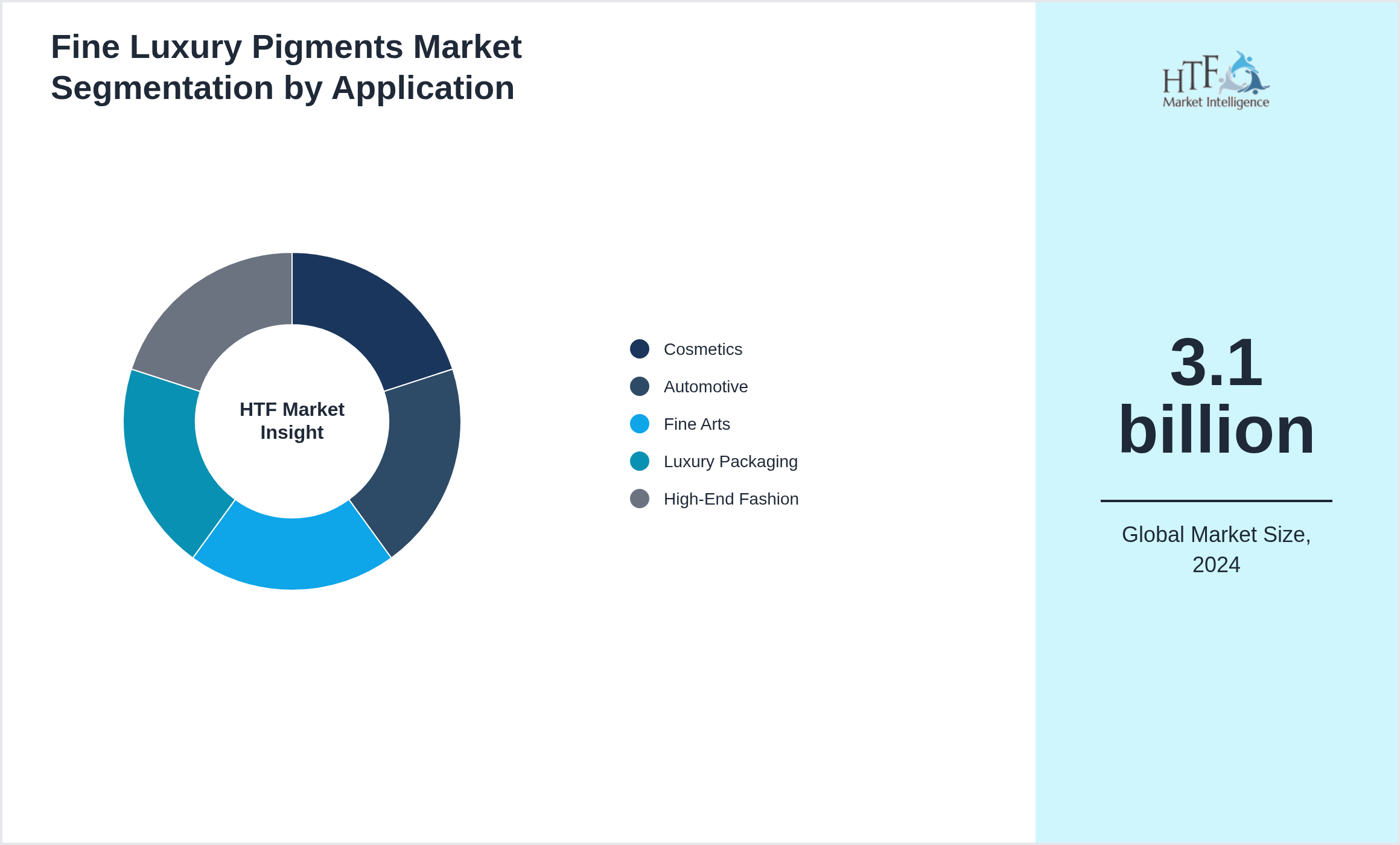 Fine Luxury Pigments Market Segmentation by Application

HTF Market Insight

Cosmetics
Automotive
Fine Arts
Luxury Packaging
High-End Fashion

HTF Market Intelligence

3.1 billion

Global Market Size, 2024